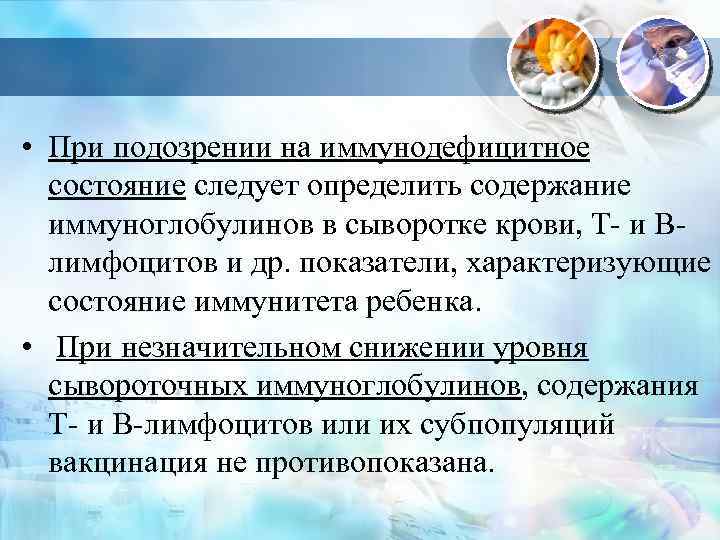 • При подозрении на иммунодефицитное состояние следует определить содержание иммуноглобулинов в сыворотке крови, Т- и В-лимфоцитов и др. показатели, характеризующие состояние иммунитета ребенка.

• При незначительном снижении уровня сывороточных иммуноглобулинов, содержания Т- и В-лимфоцитов или их субпопуляций вакцинация не противопоказана.